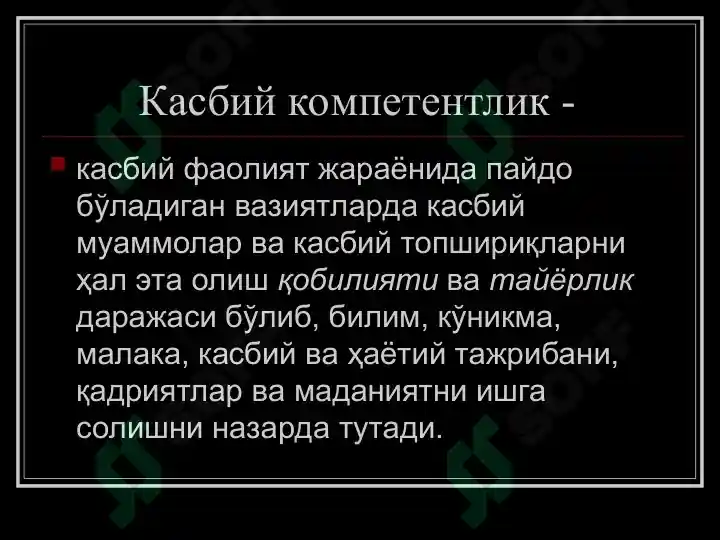 Касбий компетентлик -

касбий фаолият жараёнида пайдо бўладиган вазиятларда касбий муаммолар ва касбий топшириқларни ҳал эта олиш қобилияти ва тайёрлик даражаси бўлиб, билим, кўникма, малака, касбий ва ҳаётий тажрибани, қадриятлар ва маданиятни ишга солишни назарда тутади.